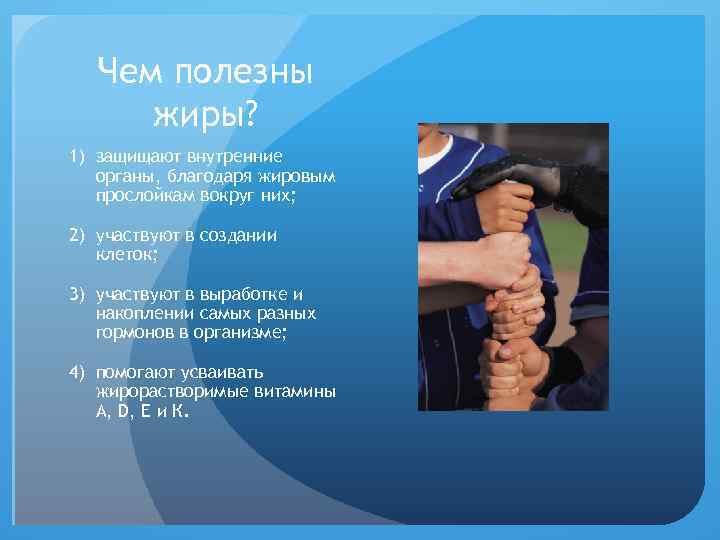 Чем полезны жиры?

1) защищают внутренние органы, благодаря жировым прослойкам вокруг них;

2) участвуют в создании клеток;

3) участвуют в выработке и накоплении самых разных гормонов в организме;

4) помогают усваивать жирорастворимые витамины A, D, E и K.